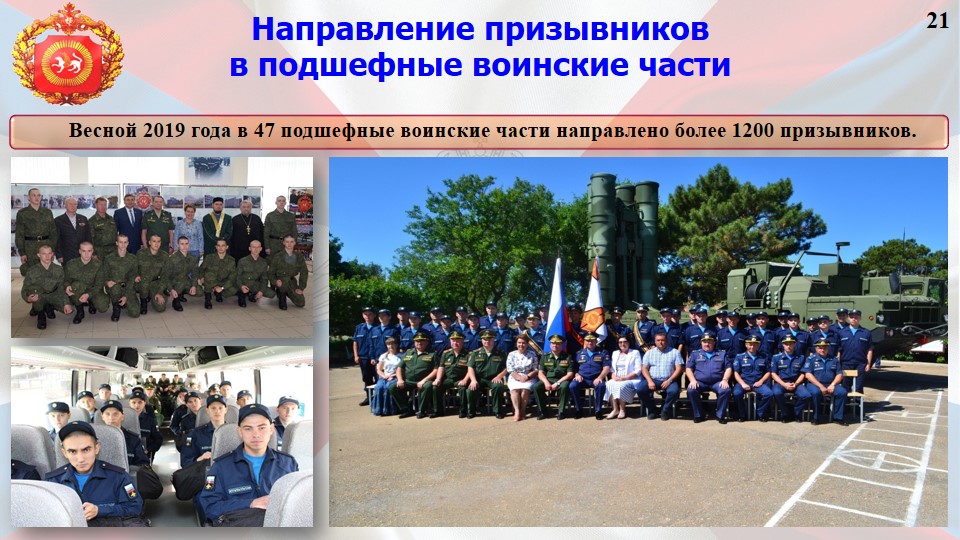 Направление призывников
в подшефные воинские части

21

Весной 2019 года в 47 подшефные воинские части направлено более 1200 призывников.